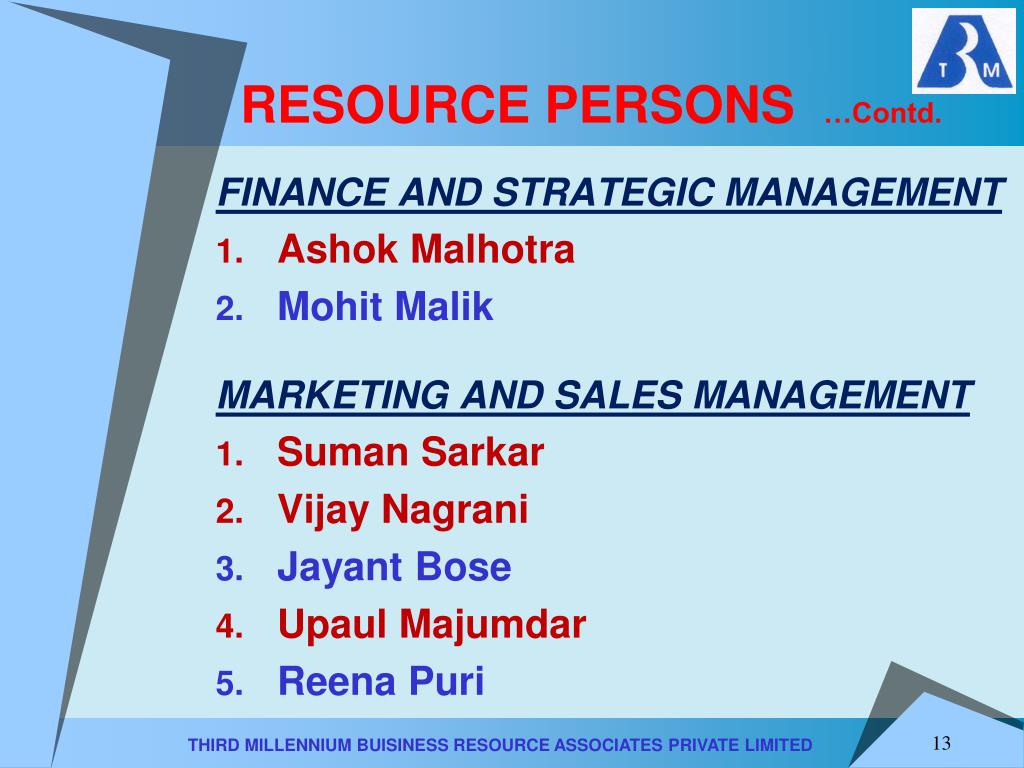 T M

RESOURCE PERSONS …Contd.

FINANCE AND STRATEGIC MANAGEMENT
1. Ashok Malhotra
2. Mohit Malik

MARKETING AND SALES MANAGEMENT
1. Suman Sarkar
2. Vijay Nagrani
3. Jayant Bose
4. Upaul Majumdar
5. Reena Puri

THIRD MILLENNIUM BUISINESS RESOURCE ASSOCIATES PRIVATE LIMITED

13